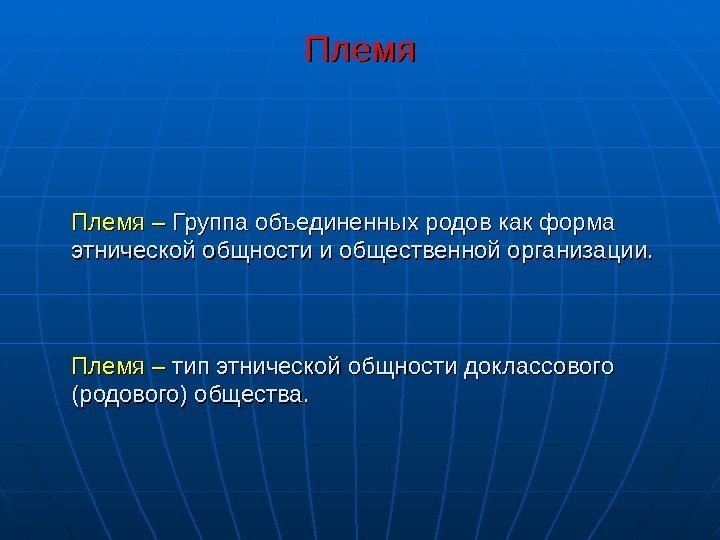 Племя

Племя – Группа объединенных родов как форма этнической общности и общественной организации.

Племя – тип этнической общности доклассового (родового) общества.